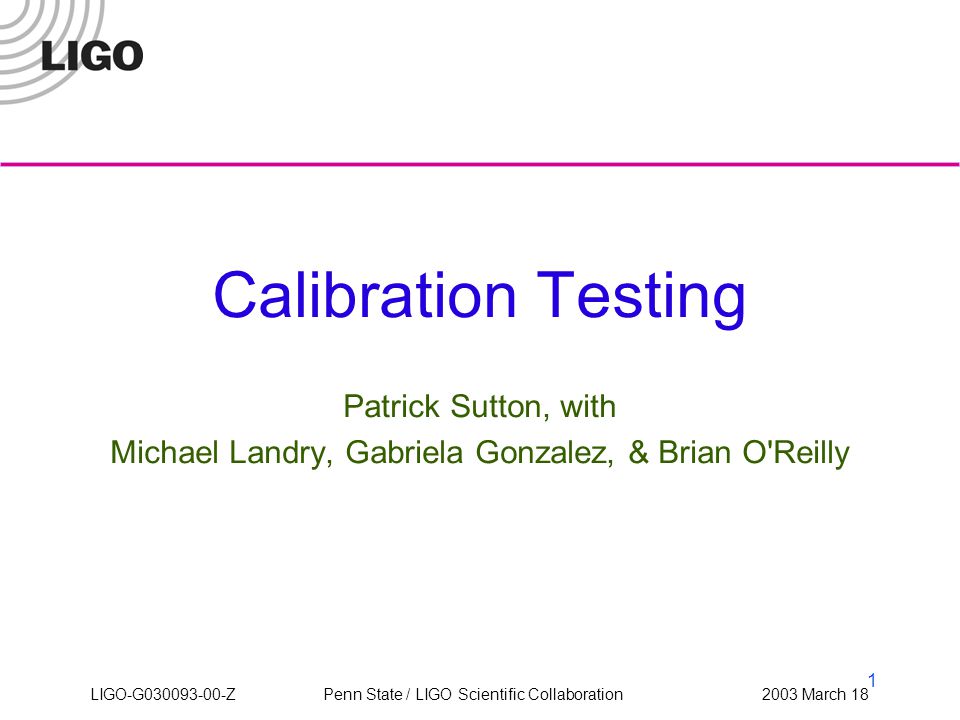 LIGO

Calibration Testing

Patrick Sutton, with
Michael Landry, Gabriela Gonzalez, & Brian O'Reilly

LIGO-G030093-00-Z Penn State / LIGO Scientific Collaboration 2003 March 18

1